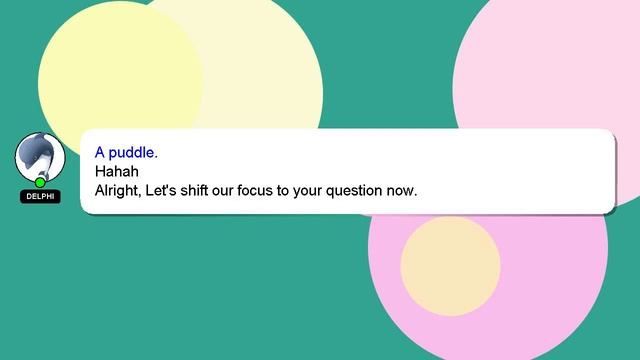 DELPHI

A puddle.
Hahah
Alright, Let's shift our focus to your question now.